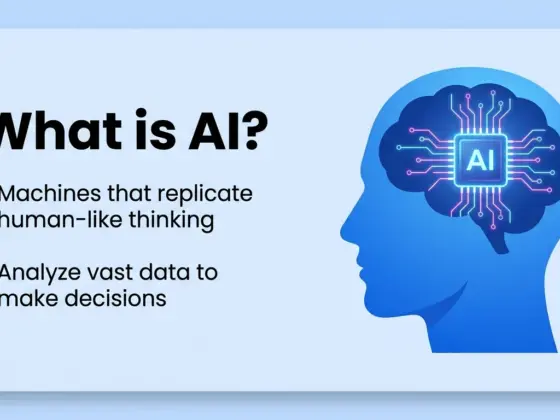 What is AI?

Machines that replicate human-like thinking

Analyze vast data to make decisions

AI